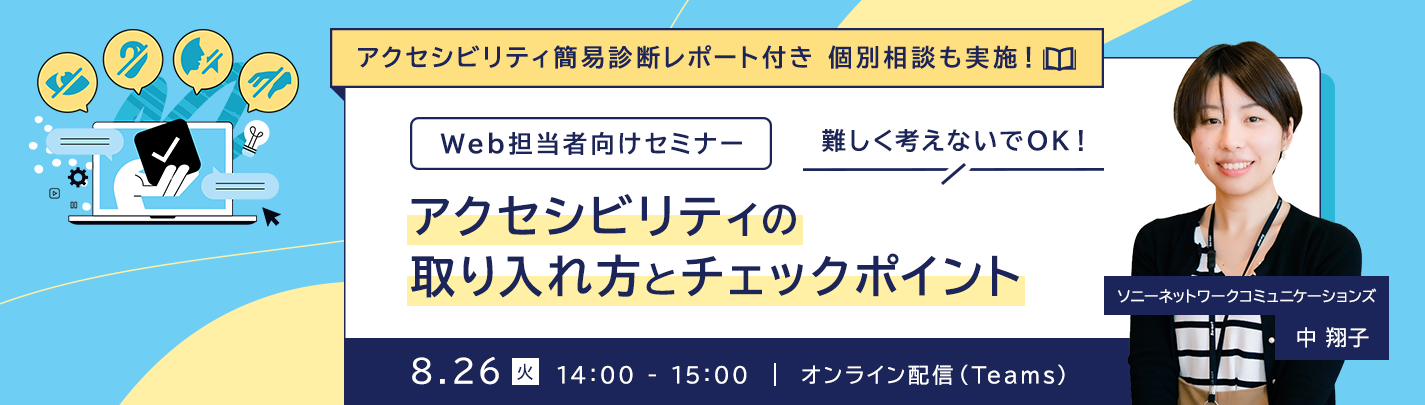 アクセシビリティ簡易診断レポート付き 個別相談も実施！

Web担当者向けセミナー

難しく考えないでOK！

アクセシビリティの
取り入れ方とチェックポイント

ソニーネットワークコミュニケーションズ
中 翔子

8.26 火 14:00 - 15:00 | オンライン配信（Teams）